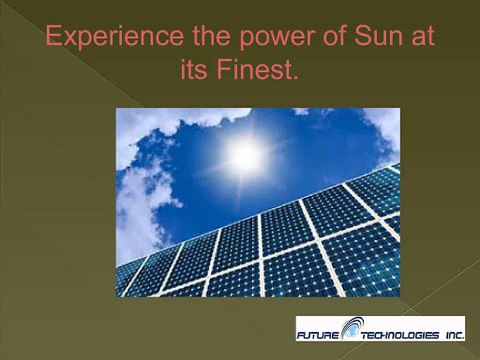 Experience the power of Sun at its Finest.

FUTURE TECHNOLOGIES INC.